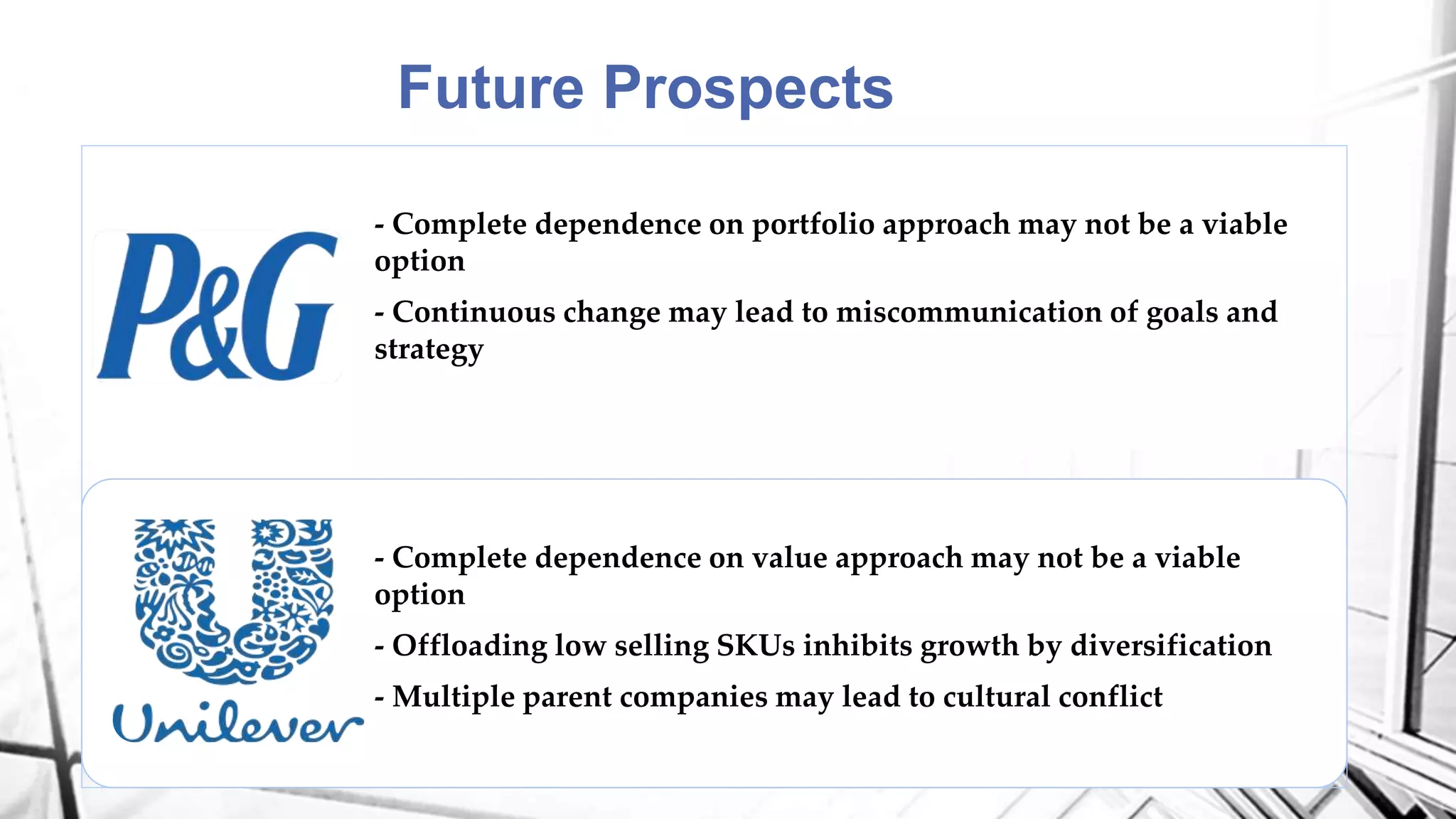 Future Prospects

P&G

- Complete dependence on portfolio approach may not be a viable option

- Continuous change may lead to miscommunication of goals and strategy

Unilever

- Complete dependence on value approach may not be a viable option

- Offloading low selling SKUs inhibits growth by diversification

- Multiple parent companies may lead to cultural conflict